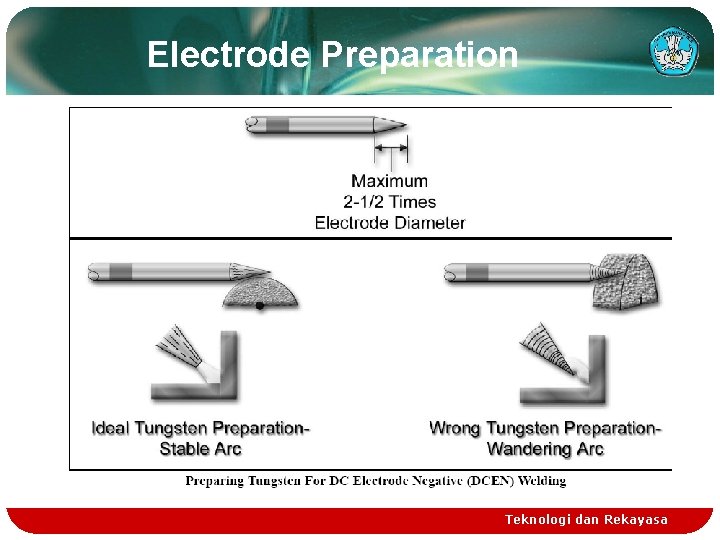 Electrode Preparation

Maximum
2-1/2 Times
Electrode Diameter

Ideal Tungsten Preparation-
Stable Arc

Wrong Tungsten Preparation-
Wandering Arc

Preparing Tungsten For DC Electrode Negative (DCEN) Welding

Teknologi dan Rekayasa